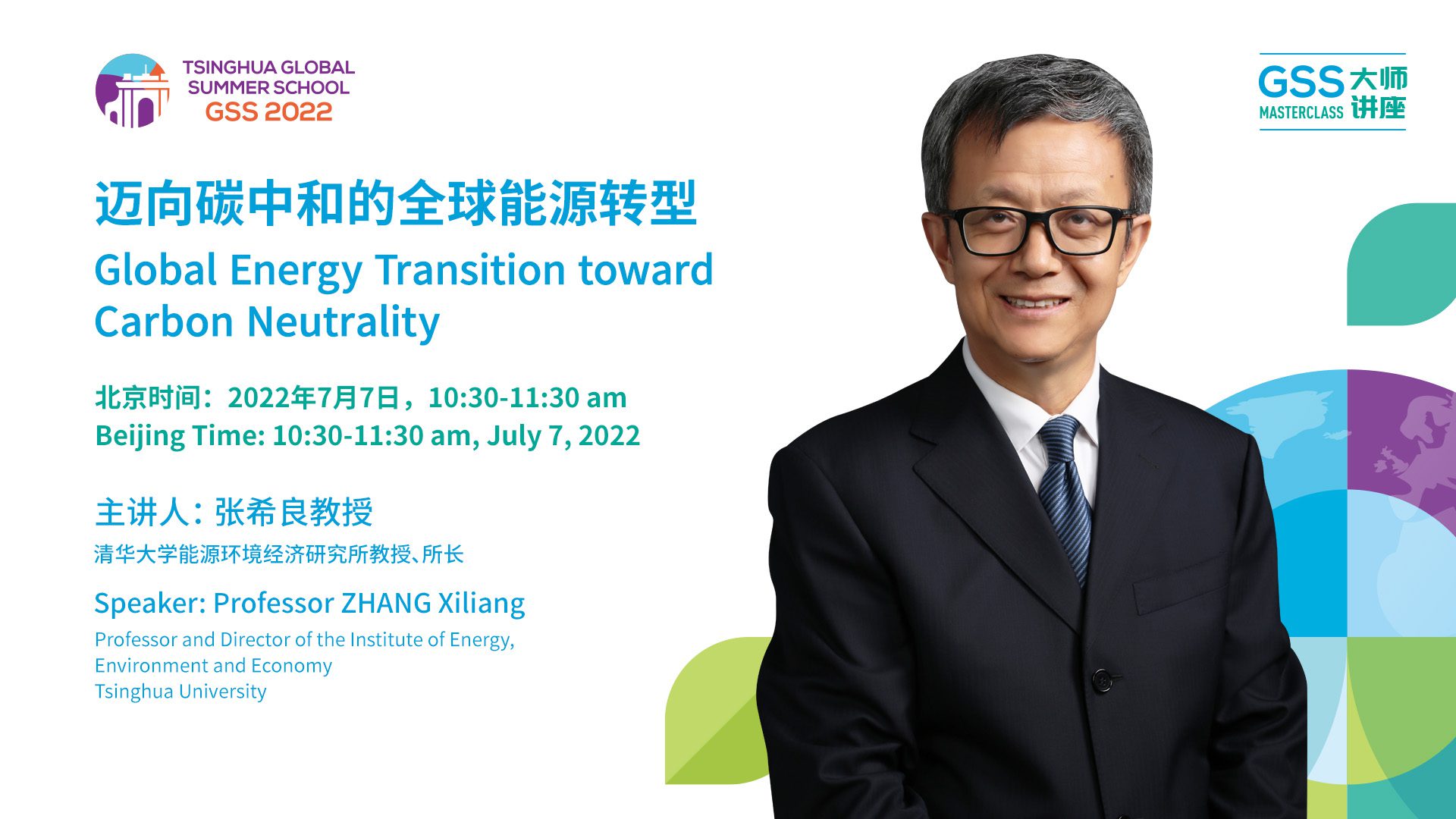 TSINGHUA GLOBAL SUMMER SCHOOL GSS 2022

GSS 大师讲座 MASTERCLASS

迈向碳中和的全球能源转型
Global Energy Transition toward Carbon Neutrality

北京时间：2022年7月7日，10:30-11:30 am
Beijing Time: 10:30-11:30 am, July 7, 2022

主讲人：张希良教授
清华大学能源环境经济研究所教授、所长

Speaker: Professor ZHANG Xiliang
Professor and Director of the Institute of Energy, Environment and Economy
Tsinghua University